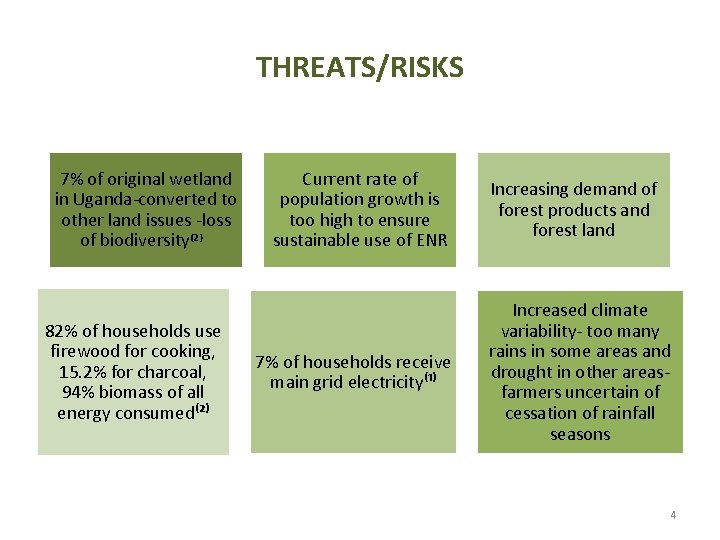 THREATS/RISKS

7% of original wetland in Uganda-converted to other land issues -loss of biodiversity$^{(2)}$

Current rate of population growth is too high to ensure sustainable use of ENR

Increasing demand of forest products and forest land

82% of households use firewood for cooking, 15.2% for charcoal, 94% biomass of all energy consumed$^{(2)}$

7% of households receive main grid electricity$^{(1)}$

Increased climate variability- too many rains in some areas and drought in other areas- farmers uncertain of cessation of rainfall seasons

4